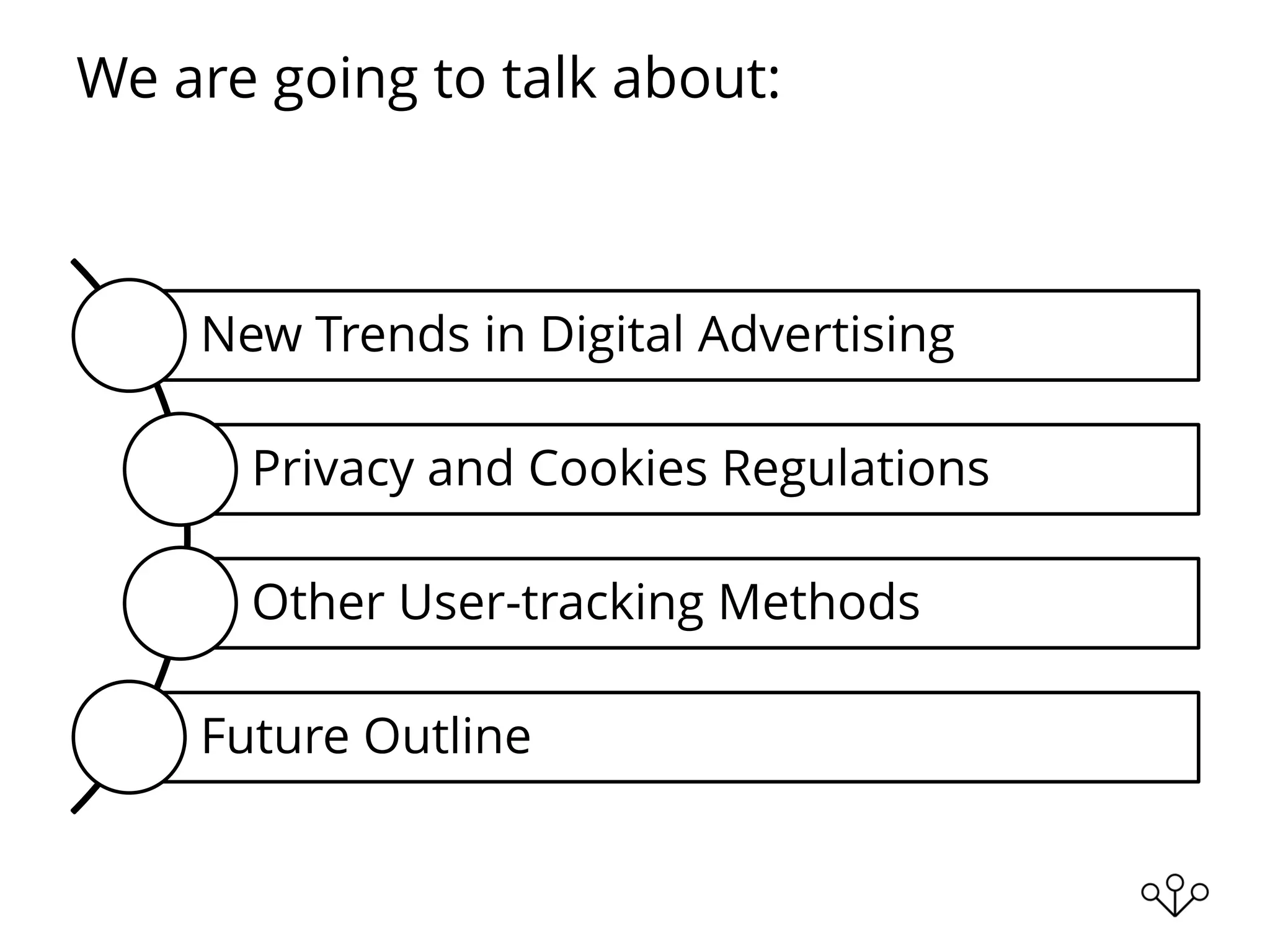 We are going to talk about:

New Trends in Digital Advertising

Privacy and Cookies Regulations

Other User-tracking Methods

Future Outline